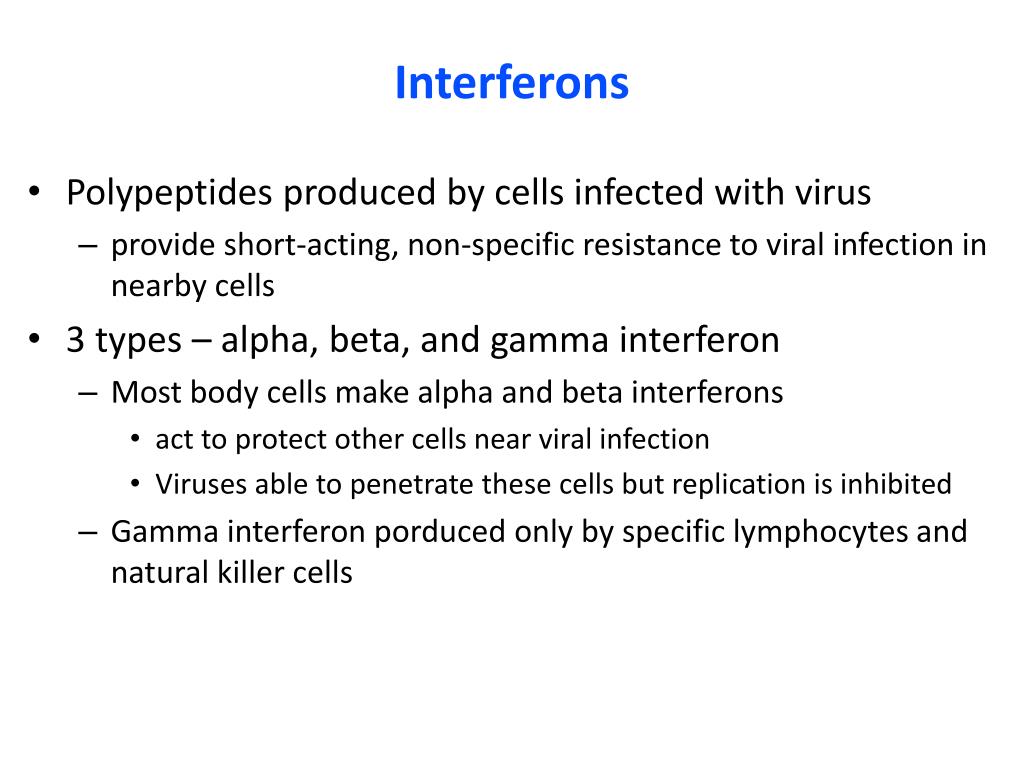 Interferons

• Polypeptides produced by cells infected with virus
– provide short-acting, non-specific resistance to viral infection in nearby cells

• 3 types – alpha, beta, and gamma interferon
– Most body cells make alpha and beta interferons
• act to protect other cells near viral infection
• Viruses able to penetrate these cells but replication is inhibited
– Gamma interferon porduced only by specific lymphocytes and natural killer cells